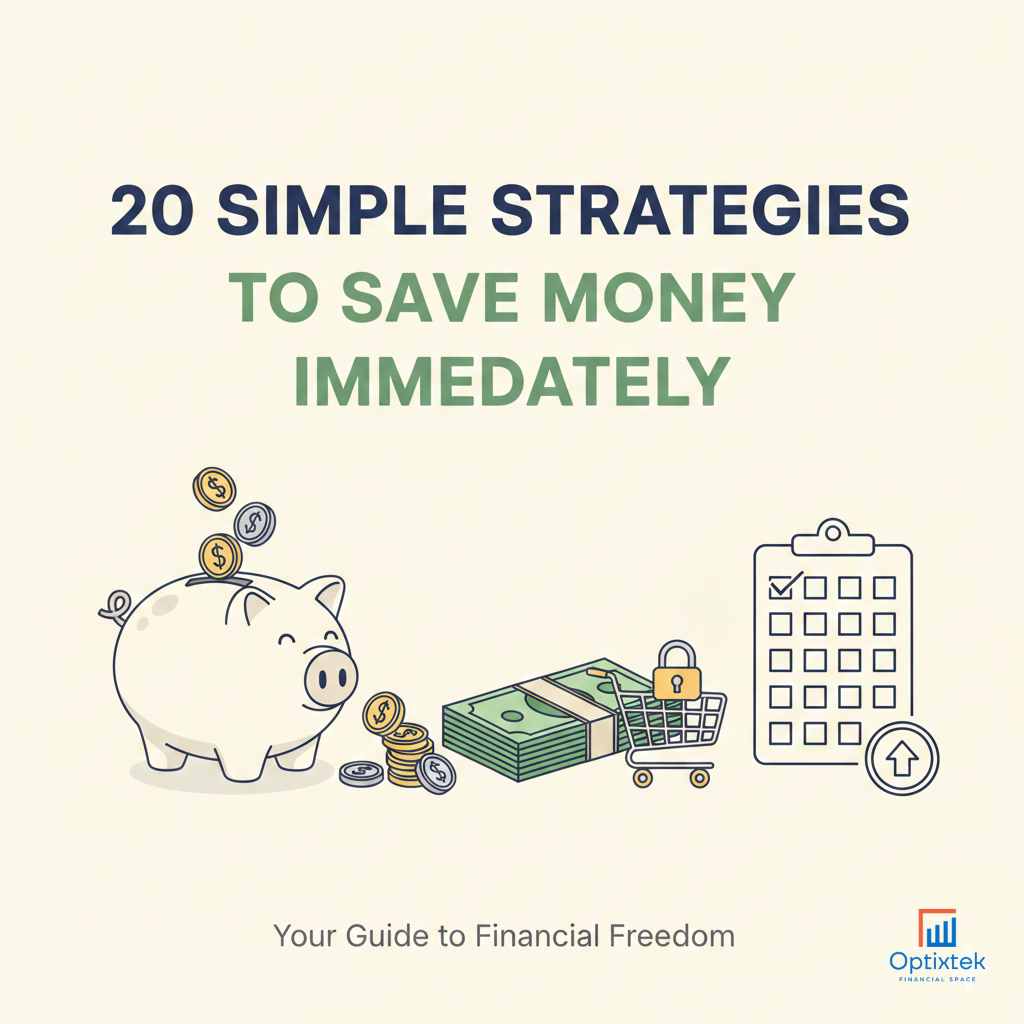 20 SIMPLE STRATEGIES
TO SAVE MONEY IMMEDATELY

Your Guide to Financial Freedom

Optixtek
FINANCIAL SPACE